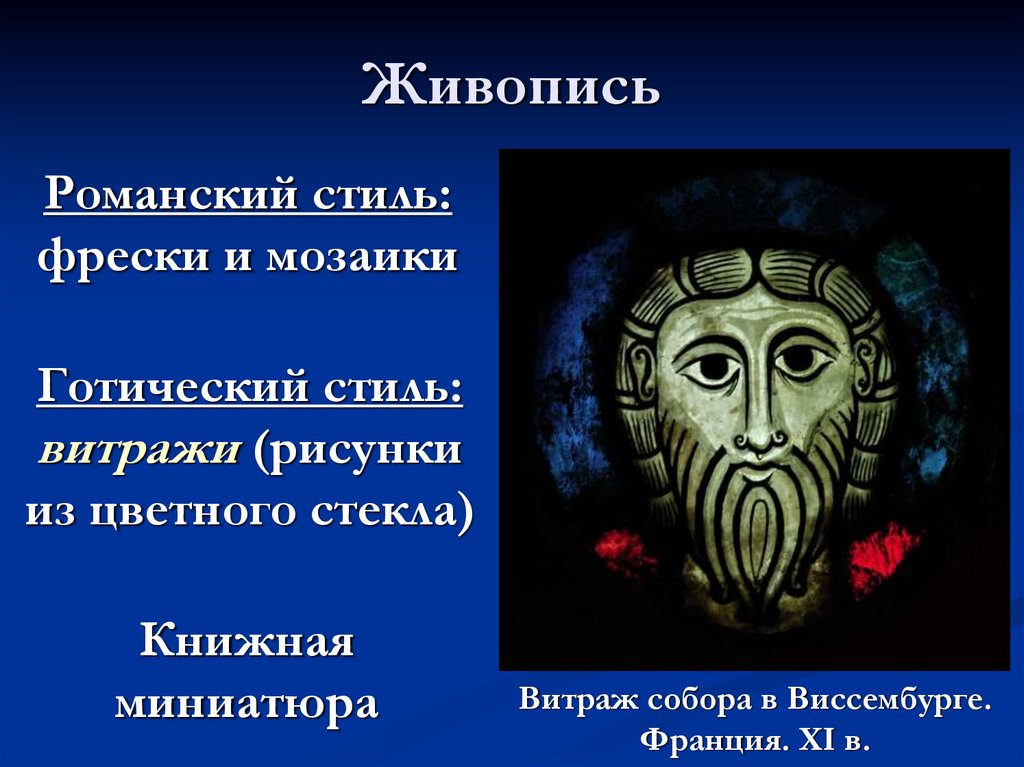 Живопись

Романский стиль: фрески и мозаики

Готический стиль: витражи (рисунки из цветного стекла)

Книжная миниатюра

Витраж собора в Виссембурге. Франция. XI в.